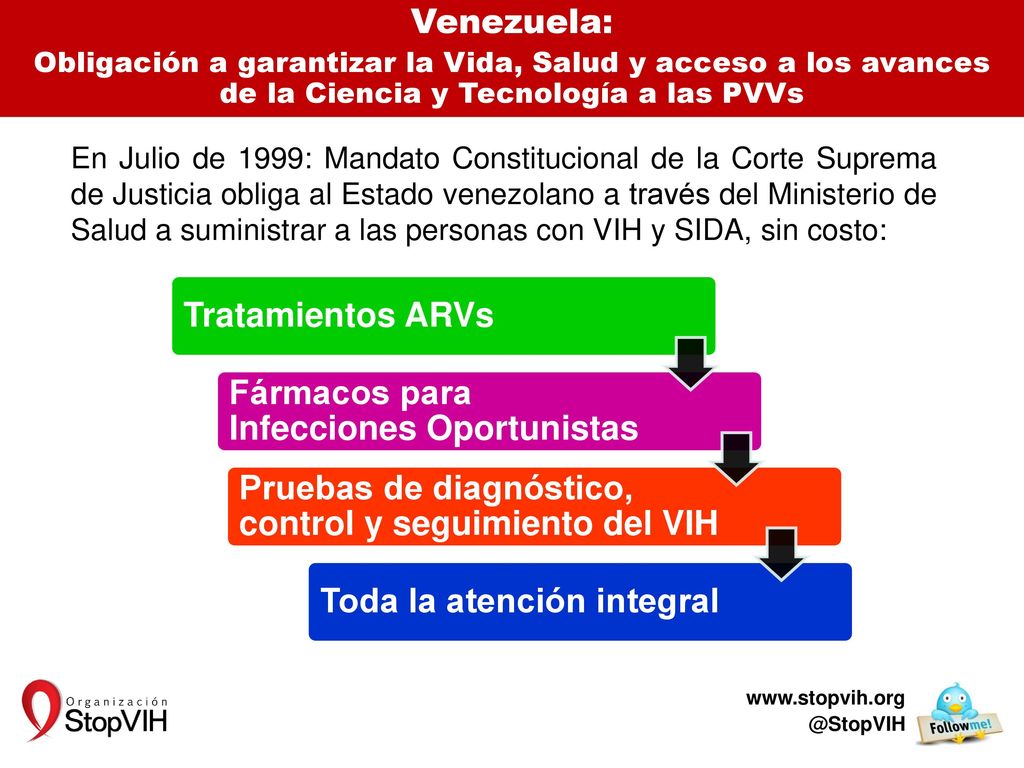 Venezuela:
Obligación a garantizar la Vida, Salud y acceso a los avances de la Ciencia y Tecnología a las PVVs

En Julio de 1999: Mandato Constitucional de la Corte Suprema de Justicia obliga al Estado venezolano a través del Ministerio de Salud a suministrar a las personas con VIH y SIDA, sin costo:

Tratamientos ARVs

Fármacos para Infecciones Oportunistas

Pruebas de diagnóstico, control y seguimiento del VIH

Toda la atención integral

Organización StopVIH

www.stopvih.org
@StopVIH

Follow me!